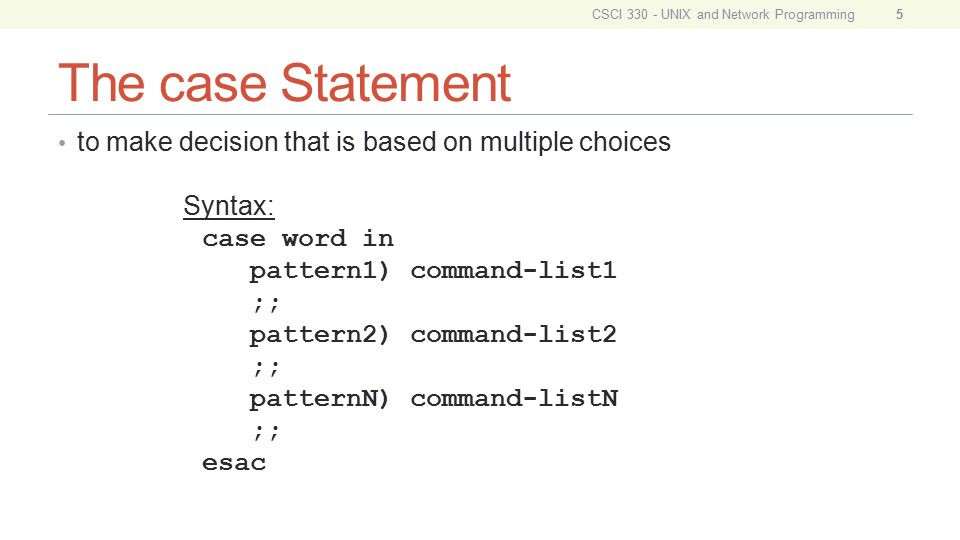 CSCI 330 - UNIX and Network Programming 5

The case Statement

• to make decision that is based on multiple choices

Syntax:
case word in
pattern1) command-list1
;;
pattern2) command-list2
;;
patternN) command-listN
;;
esac